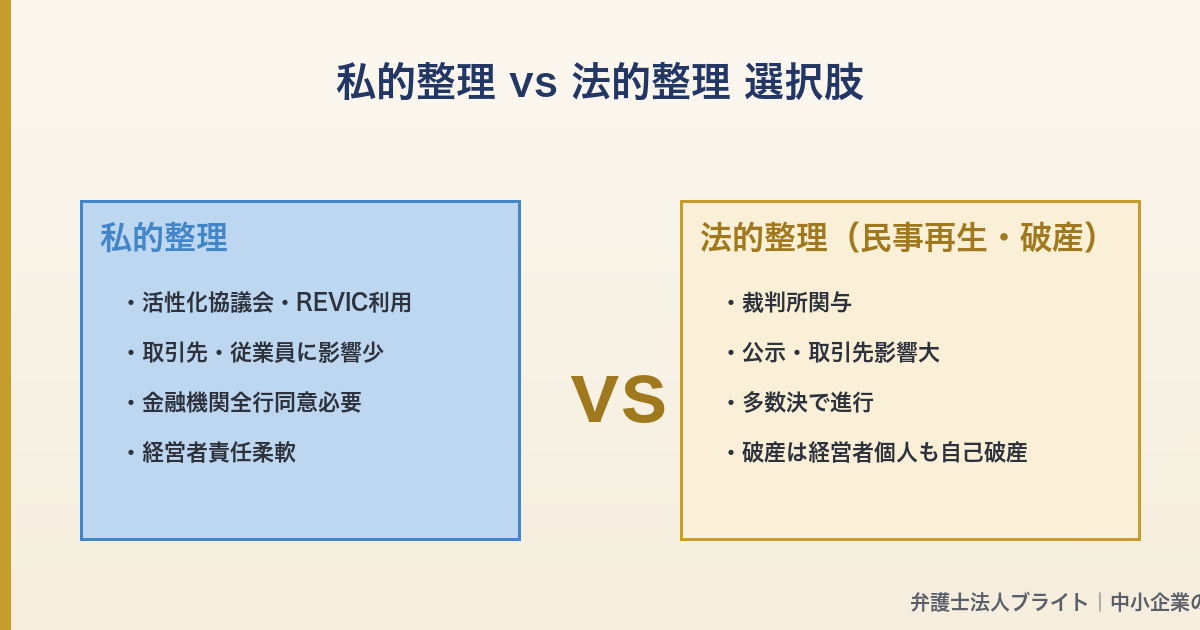 私的整理 vs 法的整理 選択肢

私的整理

・活性化協議会・REVIC利用

・取引先・従業員に影響少

・金融機関全行同意必要

・経営者責任柔軟

VS

法的整理（民事再生・破産）

・裁判所関与

・公示・取引先影響大

・多数決で進行

・破産は経営者個人も自己破産

弁護士法人ブライト｜中小企業の